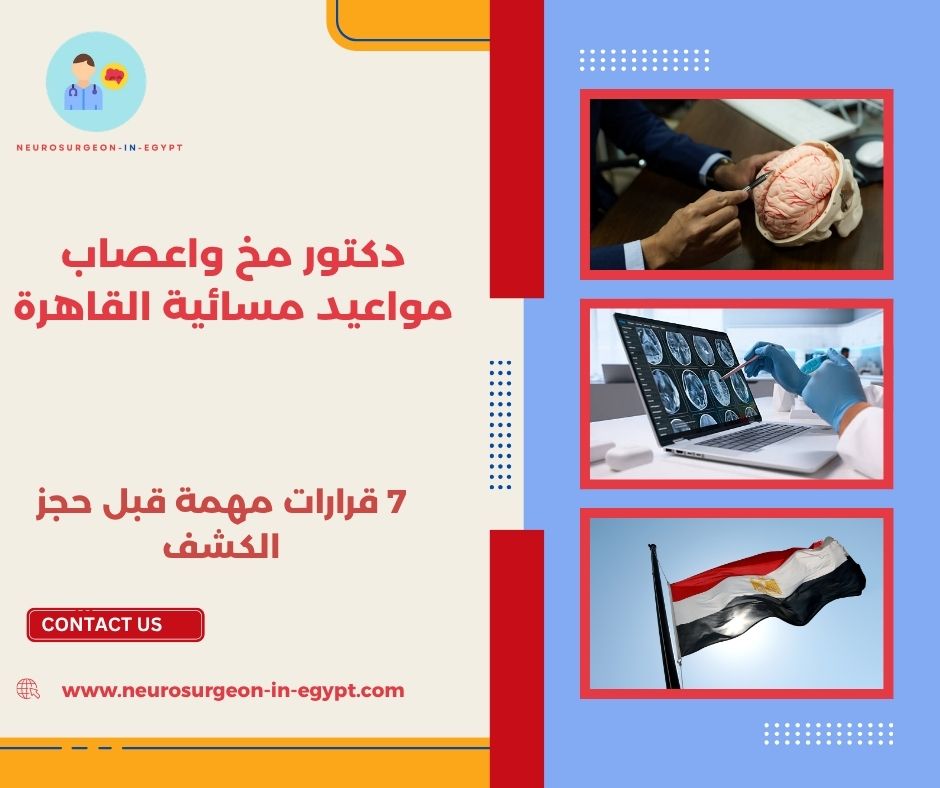 NEUROSURGEON-IN-EGYPT

دكتور مخ واعصاب
مواعيد مسائية القاهرة

7 قرارات مهمة قبل حجز الكشف

CONTACT US

www.neurosurgeon-in-egypt.com